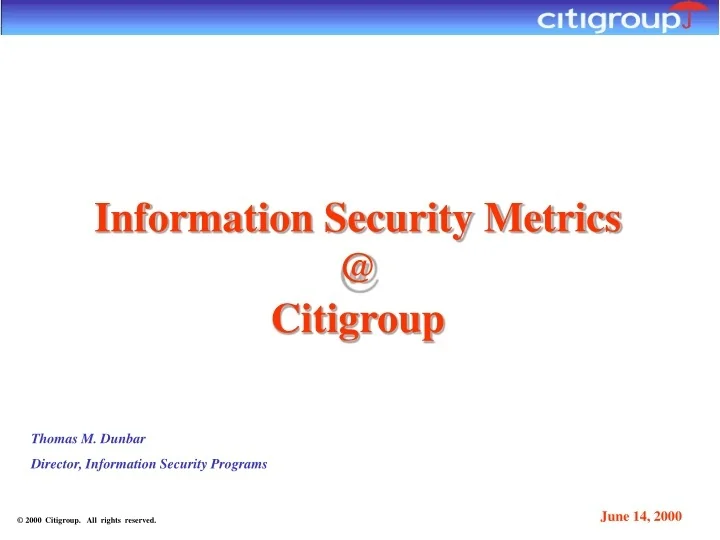 citigroup

Information Security Metrics
@
Citigroup

Thomas M. Dunbar
Director, Information Security Programs

© 2000 Citigroup. All rights reserved.

June 14, 2000